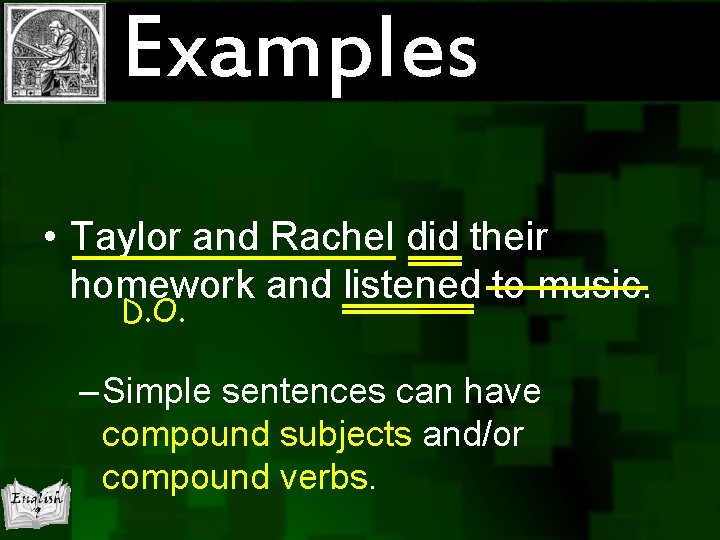 Examples

• Taylor and Rachel did their homework and listened to music.
D.O.

– Simple sentences can have compound subjects and/or compound verbs.

English